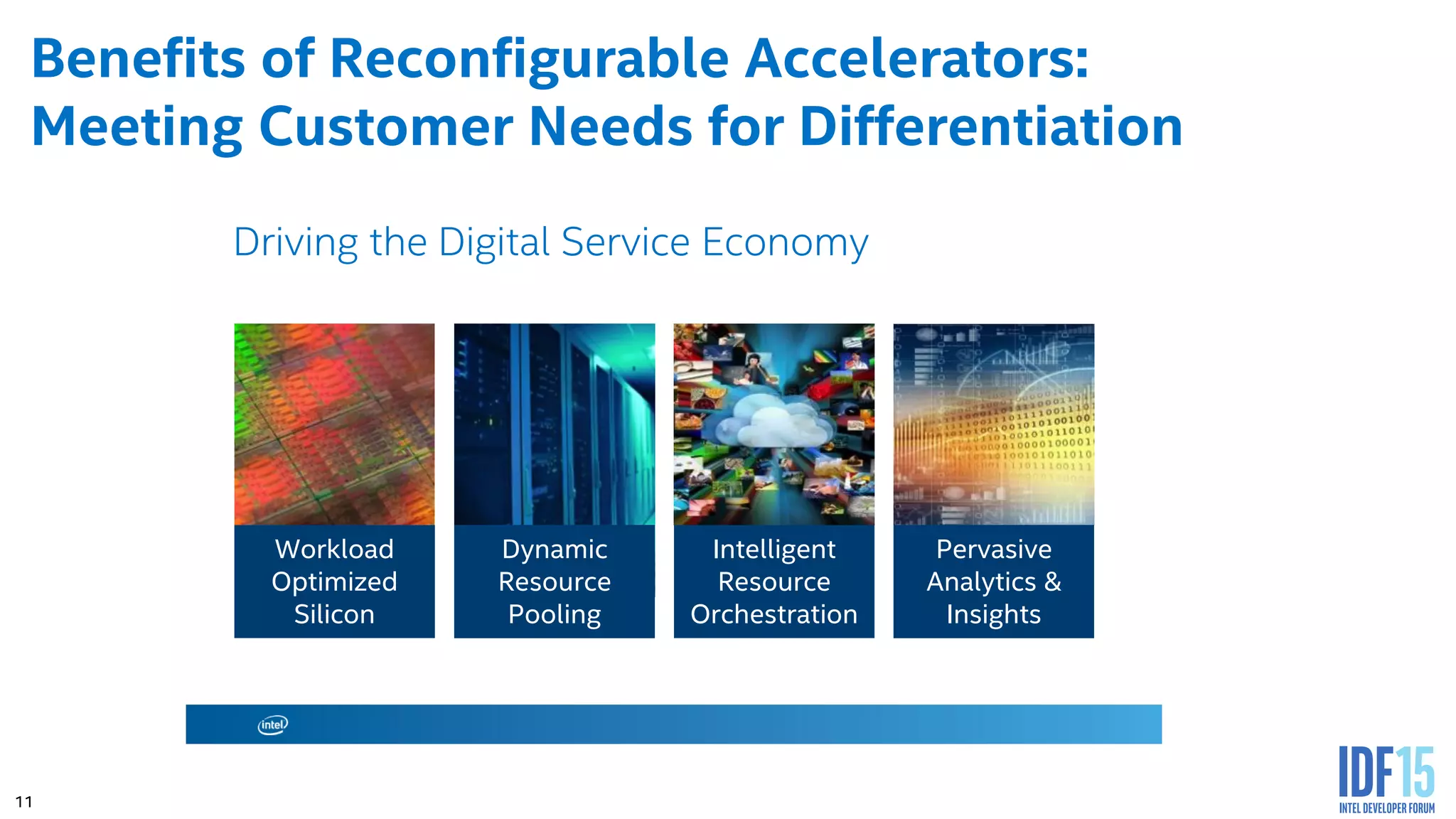 Benefits of Reconfigurable Accelerators: Meeting Customer Needs for Differentiation

Driving the Digital Service Economy

Workload Optimized Silicon

Dynamic Resource Pooling

Intelligent Resource Orchestration

Pervasive Analytics & Insights

intel

11

IDF15
INTEL DEVELOPER FORUM